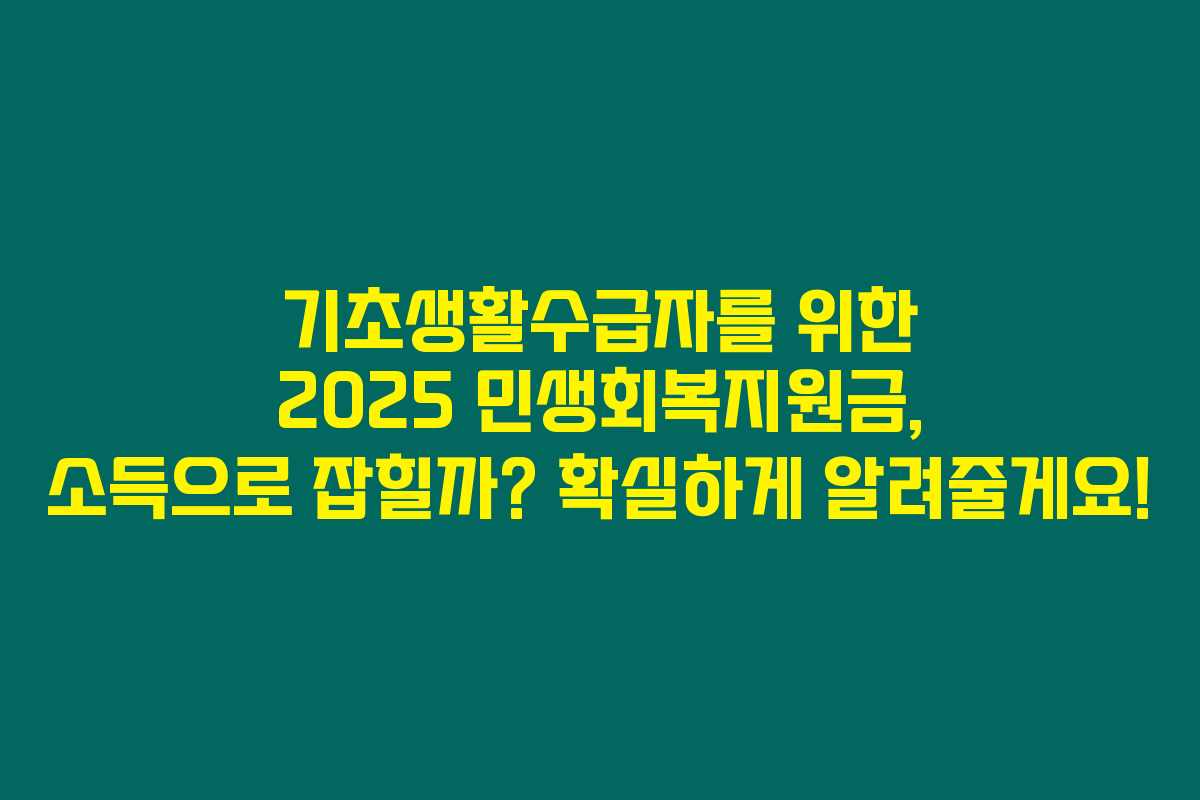 기초생활수급자를 위한
2025 민생회복지원금,
소득으로 잡힐까? 확실하게 알려줄게요!